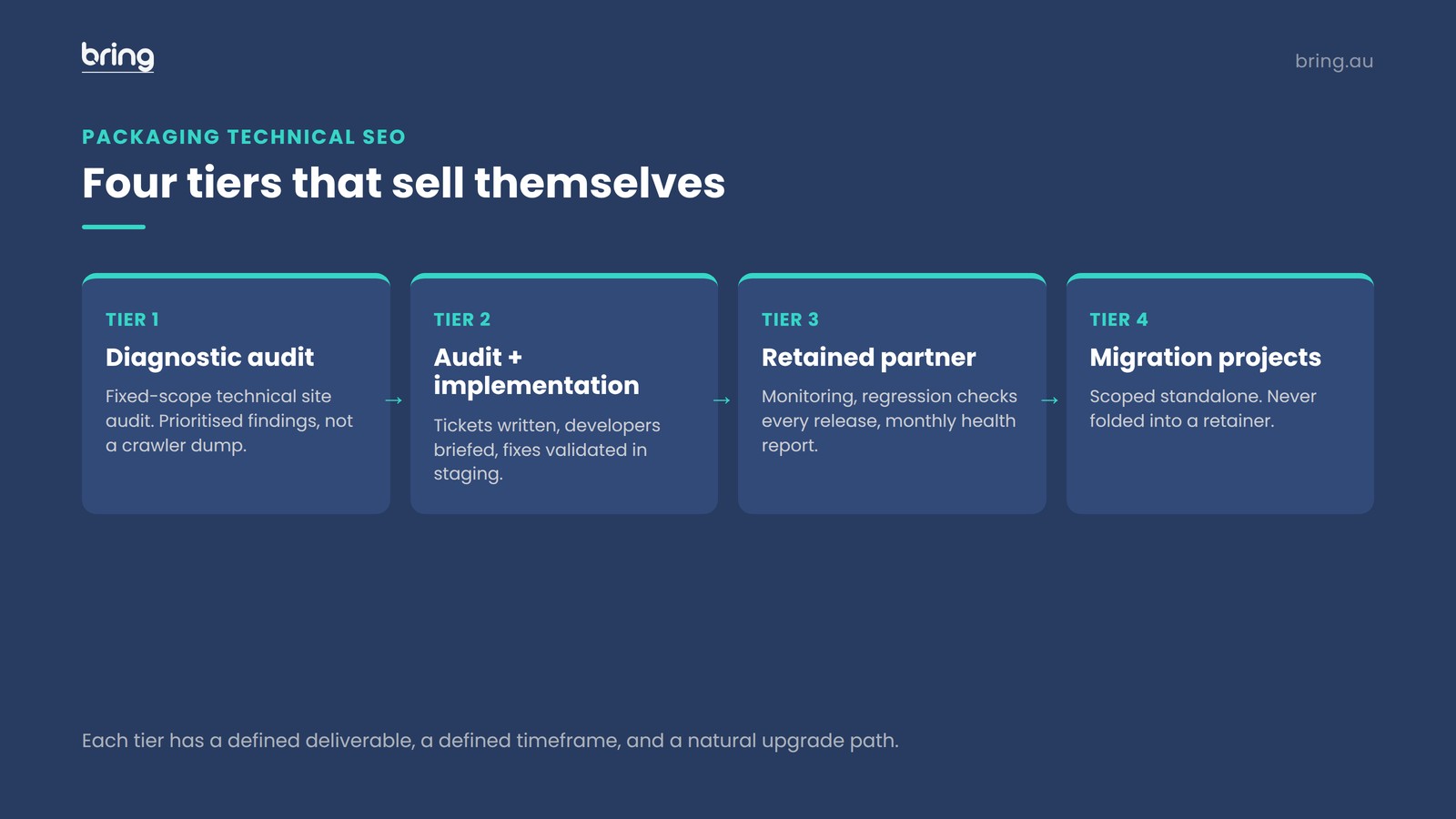 bring

bring.au

PACKAGING TECHNICAL SEO

Four tiers that sell themselves

TIER 1

Diagnostic audit

Fixed-scope technical site audit. Prioritised findings, not a crawler dump.

→

TIER 2

Audit + implementation

Tickets written, developers briefed, fixes validated in staging.

→

TIER 3

Retained partner

Monitoring, regression checks every release, monthly health report.

→

TIER 4

Migration projects

Scoped standalone. Never folded into a retainer.

Each tier has a defined deliverable, a defined timeframe, and a natural upgrade path.